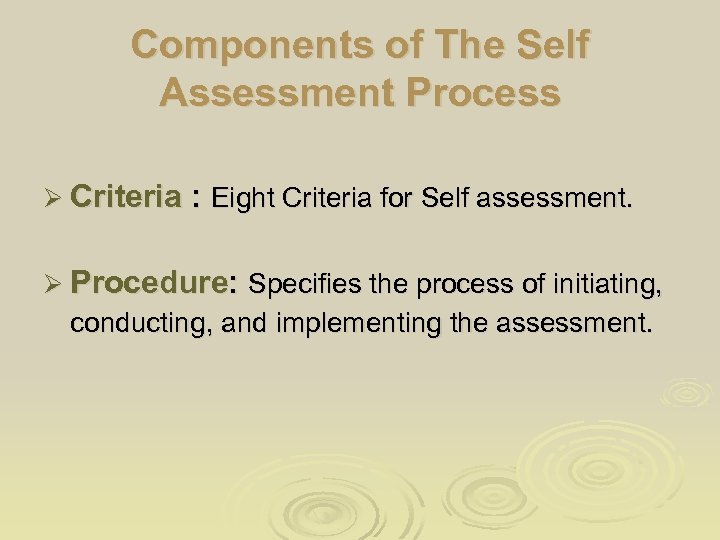 Components of The Self Assessment Process

➢ Criteria : Eight Criteria for Self assessment.

➢ Procedure: Specifies the process of initiating, conducting, and implementing the assessment.